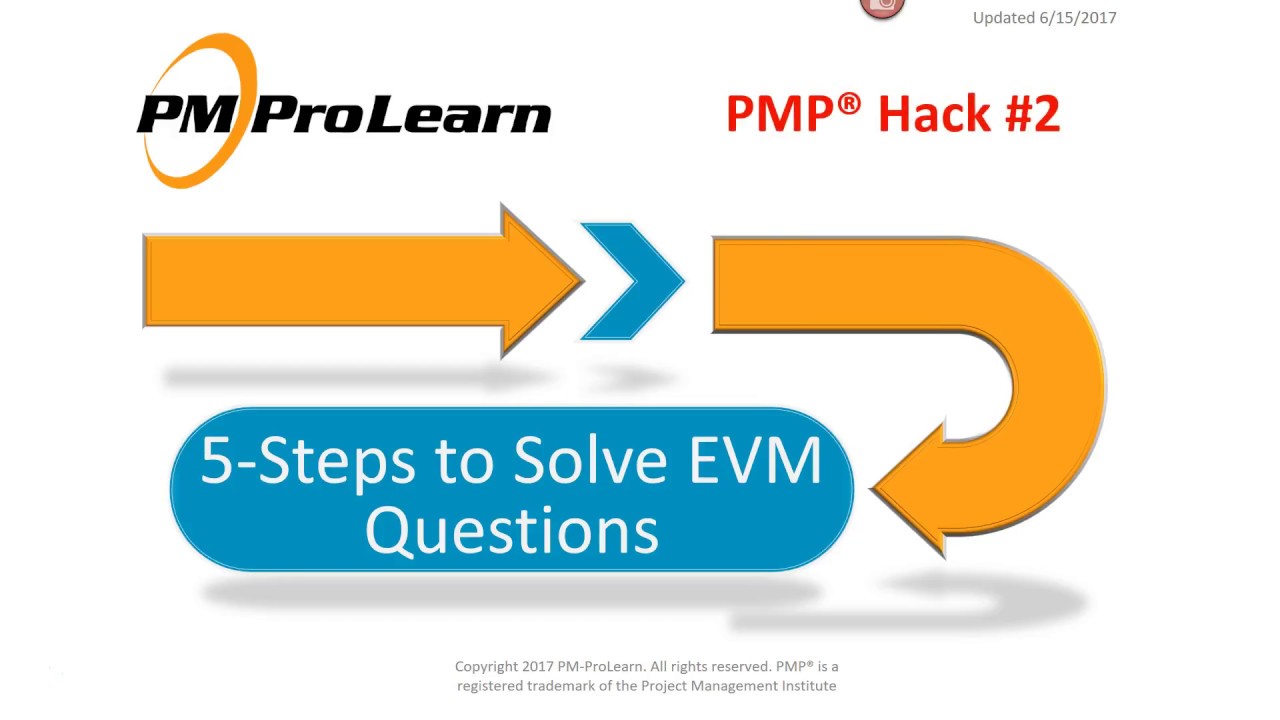 Updated 6/15/2017

PM ProLearn

PMP® Hack #2

5-Steps to Solve EVM Questions

Copyright 2017 PM-ProLearn. All rights reserved. PMP® is a registered trademark of the Project Management Institute